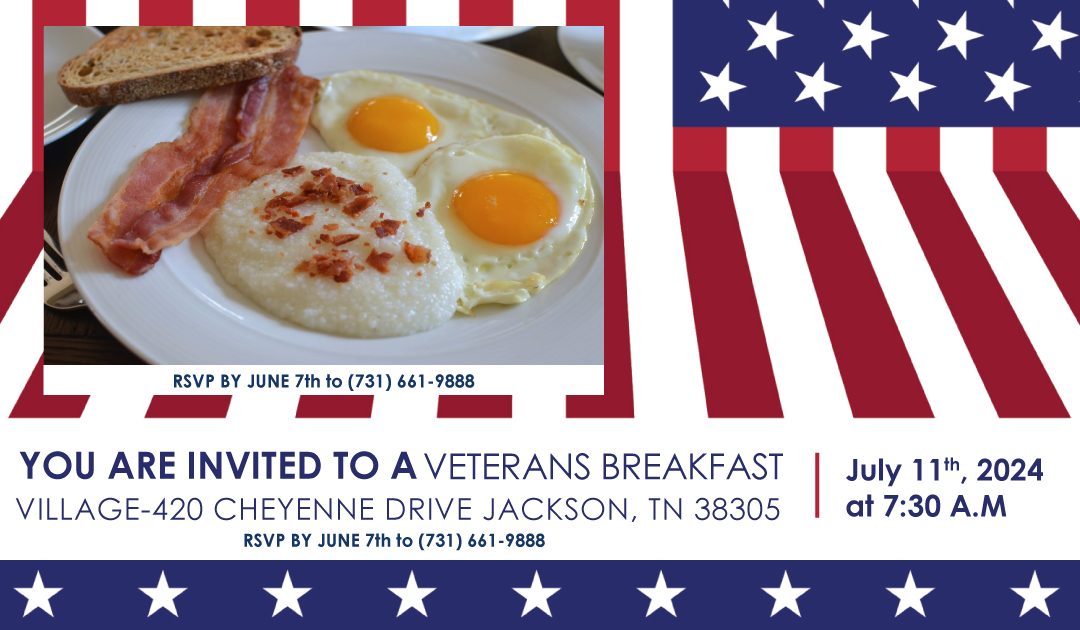 RSVP BY JUNE 7th to (731) 661-9888

YOU ARE INVITED TO A VETERANS BREAKFAST
VILLAGE-420 CHEYENNE DRIVE JACKSON, TN 38305
RSVP BY JUNE 7th to (731) 661-9888

July 11$^{th}$, 2024
at 7:30 A.M